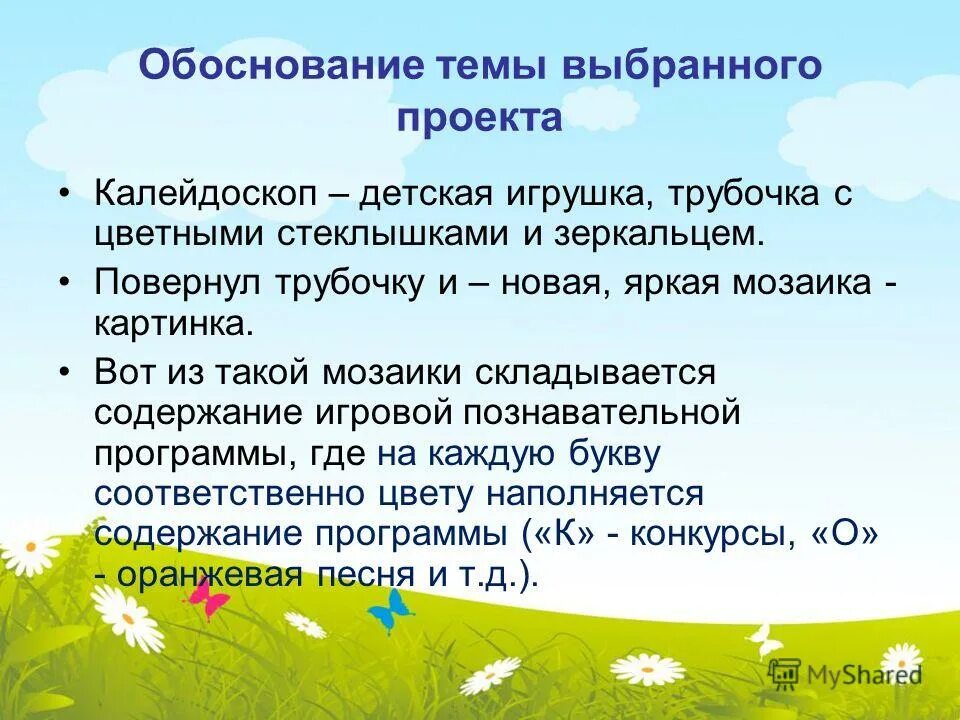 Обоснование темы выбранного проекта

• Калейдоскоп – детская игрушка, трубочка с цветными стеклышками и зеркальцем.

• Повернул трубочку и – новая, яркая мозаика - картинка.

• Вот из такой мозаики складывается содержание игровой познавательной программы, где на каждую букву соответственно цвету наполняется содержание программы («К» - конкурсы, «О» - оранжевая песня и т.д.).

MyShared